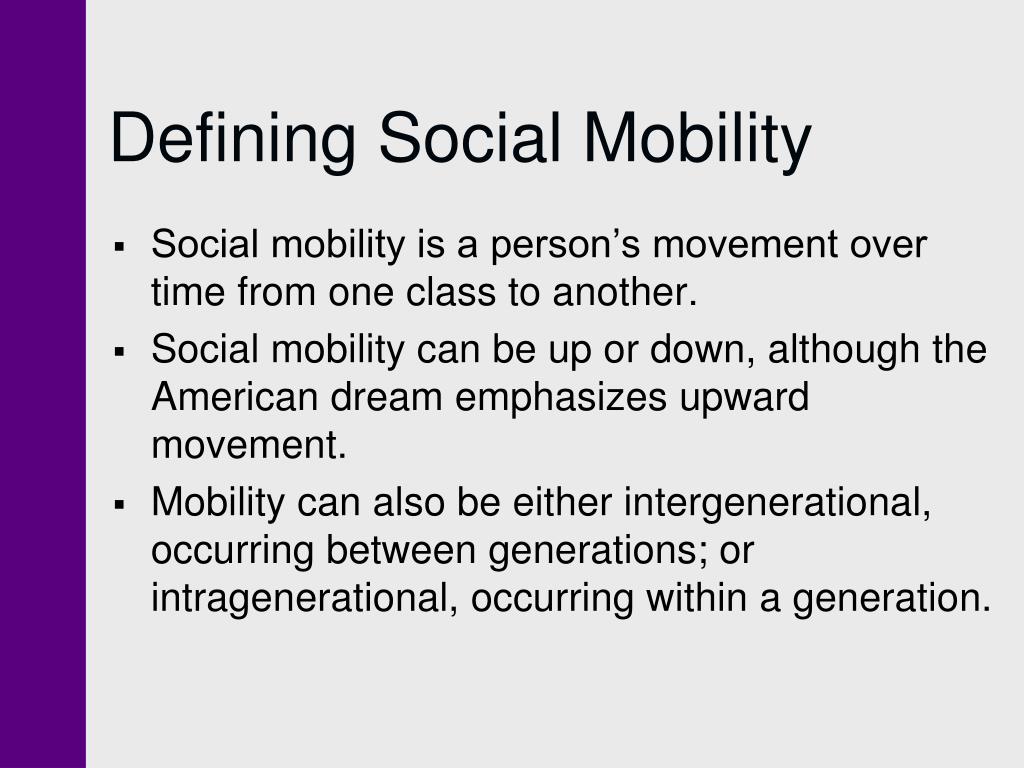 Defining Social Mobility

▪ Social mobility is a person’s movement over time from one class to another.

▪ Social mobility can be up or down, although the American dream emphasizes upward movement.

▪ Mobility can also be either intergenerational, occurring between generations; or intragenerational, occurring within a generation.